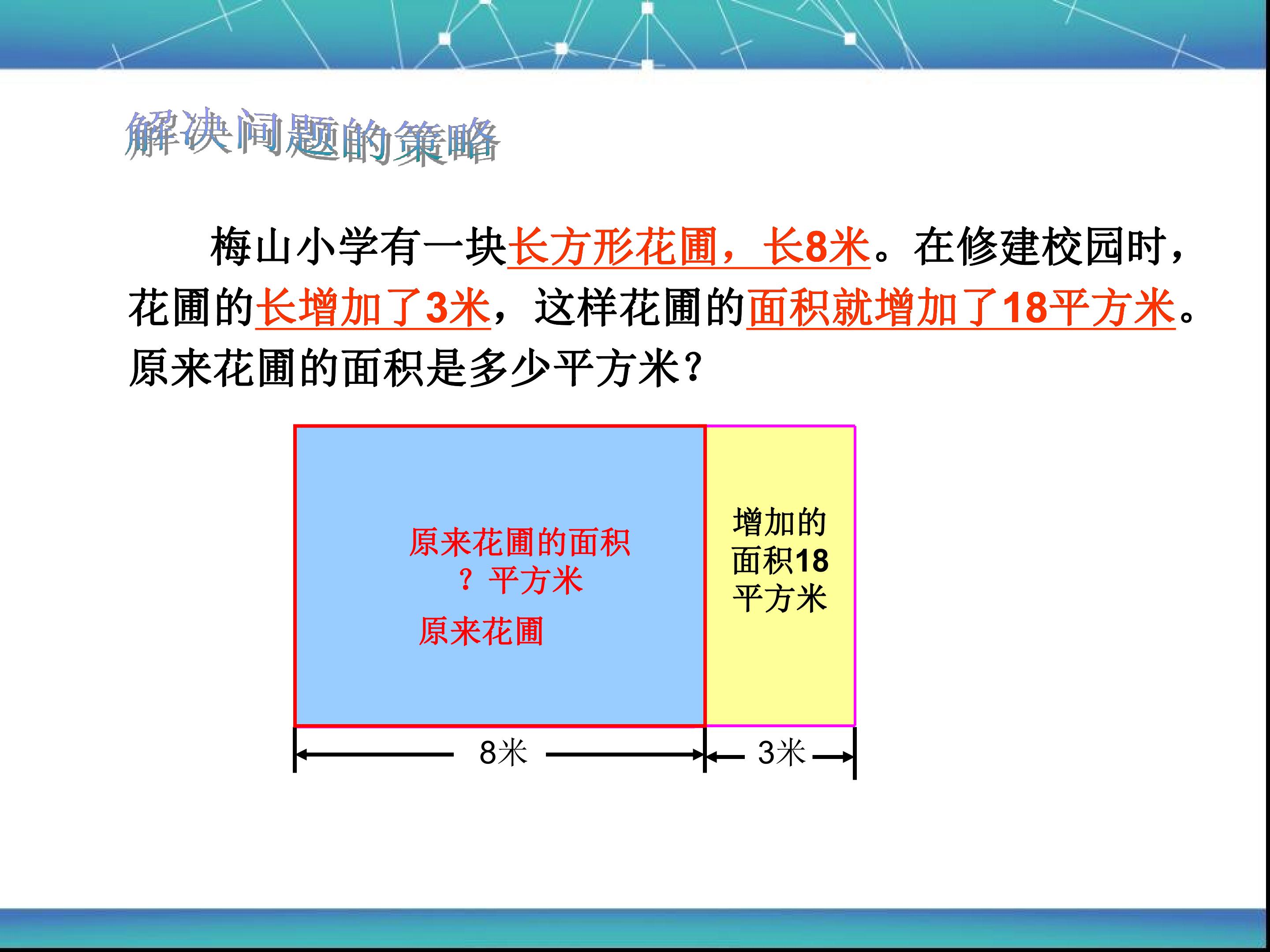 解决问题的策略

梅山小学有一块长方形花圃，长8米。在修建校园时，花圃的长增加了3米，这样花圃的面积就增加了18平方米。原来花圃的面积是多少平方米?

原来花圃的面积
？平方米

原来花圃

增加的
面积18
平方米

8米

3米